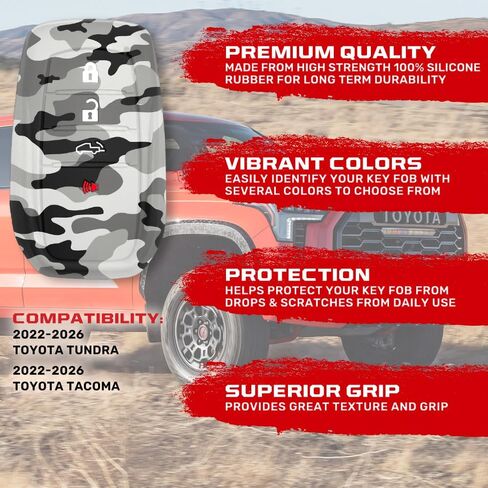 PREMIUM QUALITY
MADE FROM HIGH STRENGTH 100% SILICONE RUBBER FOR LONG TERM DURABILITY

VIBRANT COLORS
EASILY IDENTIFY YOUR KEY FOB WITH SEVERAL COLORS TO CHOOSE FROM

TOYOTA

PROTECTION
HELPS PROTECT YOUR KEY FOB FROM DROPS & SCRATCHES FROM DAILY USE

COMPATIBILITY:
2022-2026
TOYOTA TUNDRA
2022-2026
TOYOTA TACOMA

SUPERIOR GRIP
PROVIDES GREAT TEXTURE AND GRIP